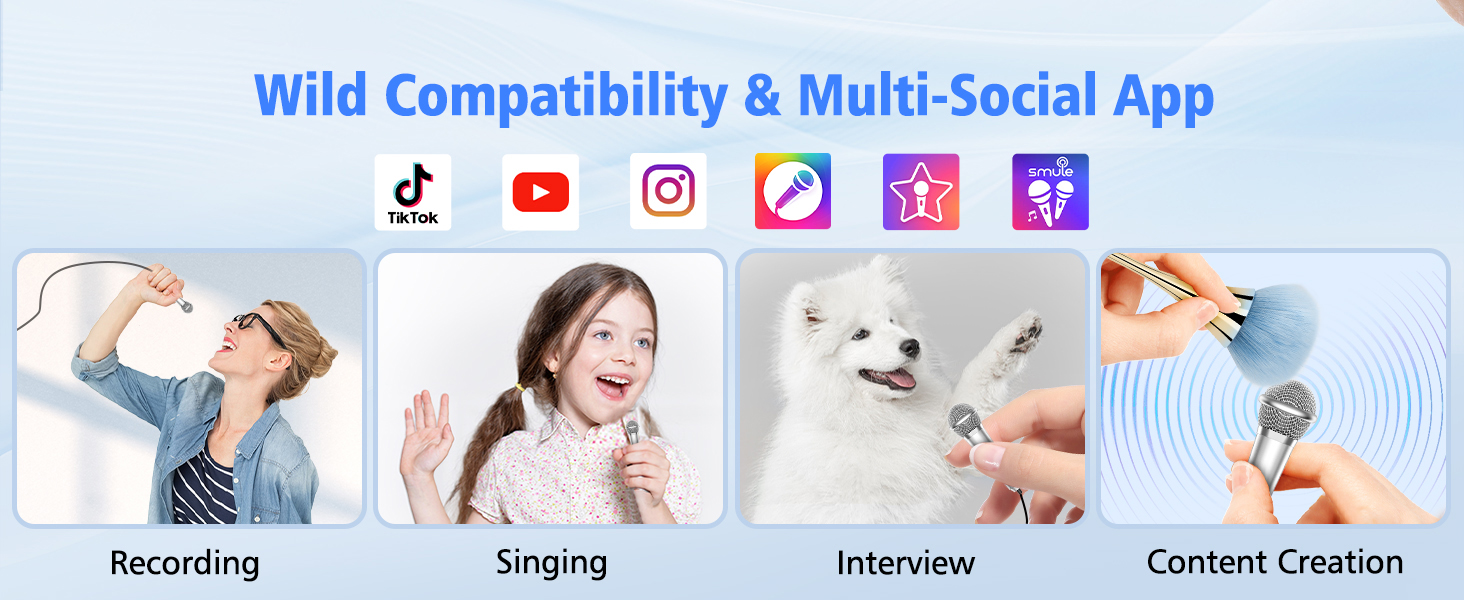 Wild Compatibility & Multi-Social App

TikTok

smule

Recording

Singing

Interview

Content Creation